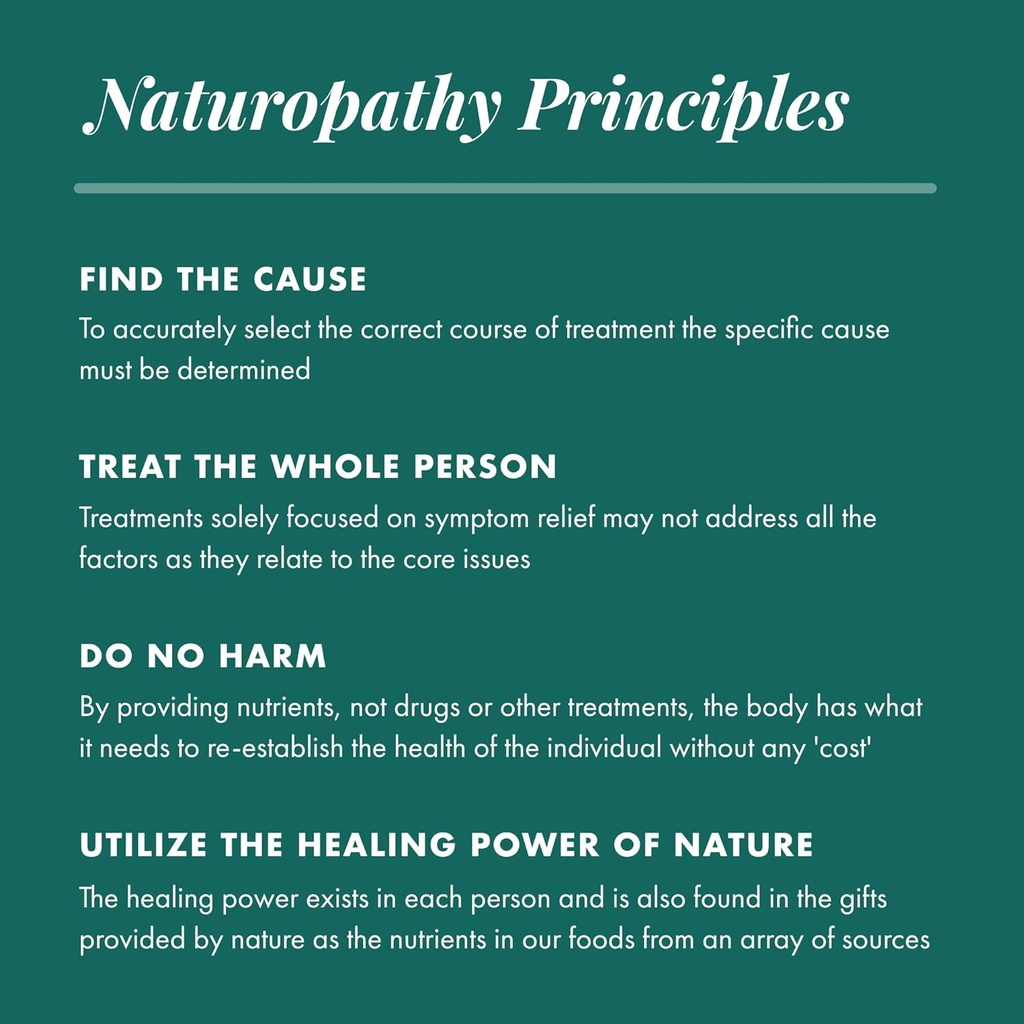 Naturopathy Principles

FIND THE CAUSE
To accurately select the correct course of treatment the specific cause must be determined

TREAT THE WHOLE PERSON
Treatments solely focused on symptom relief may not address all the factors as they relate to the core issues

DO NO HARM
By providing nutrients, not drugs or other treatments, the body has what it needs to re-establish the health of the individual without any 'cost'

UTILIZE THE HEALING POWER OF NATURE
The healing power exists in each person and is also found in the gifts provided by nature as the nutrients in our foods from an array of sources